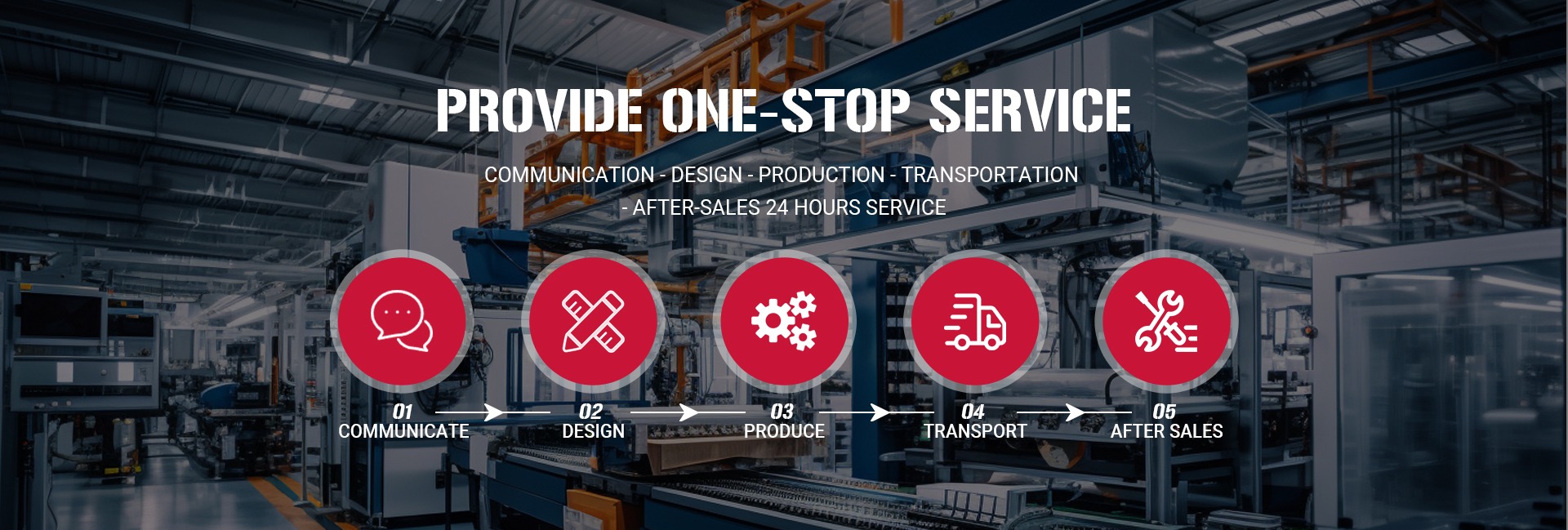 PROVIDE ONE-STOP SERVICE

COMMUNICATION - DESIGN - PRODUCTION - TRANSPORTATION - AFTER-SALES 24 HOURS SERVICE

01
COMMUNICATE

02
DESIGN

03
PRODUCE

04
TRANSPORT

05
AFTER SALES